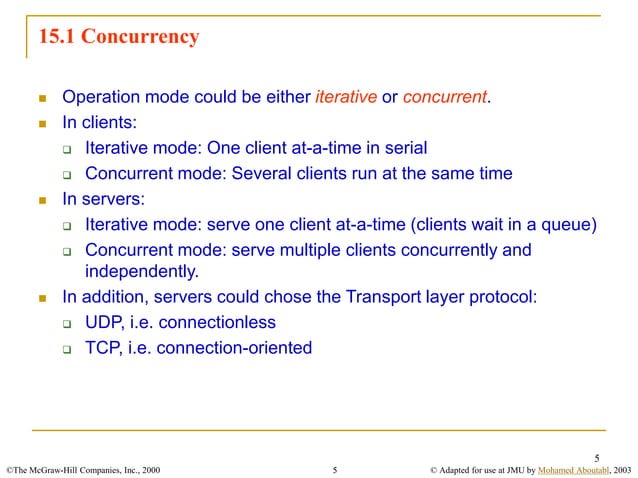 15.1 Concurrency

Operation mode could be either iterative or concurrent.

In clients:

Iterative mode: One client at-a-time in serial

Concurrent mode: Several clients run at the same time

In servers:

Iterative mode: serve one client at-a-time (clients wait in a queue)

Concurrent mode: serve multiple clients concurrently and independently.

In addition, servers could chose the Transport layer protocol:

UDP, i.e. connectionless

TCP, i.e. connection-oriented

5

©The McGraw-Hill Companies, Inc., 2000 5 © Adapted for use at JMU by Mohamed Aboutabl, 2003